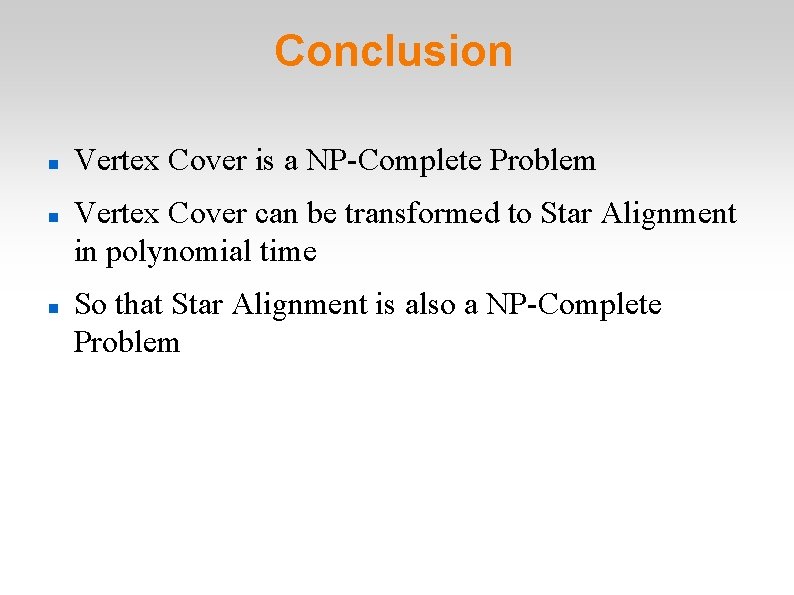 Conclusion

Vertex Cover is a NP-Complete Problem

Vertex Cover can be transformed to Star Alignment in polynomial time

So that Star Alignment is also a NP-Complete Problem